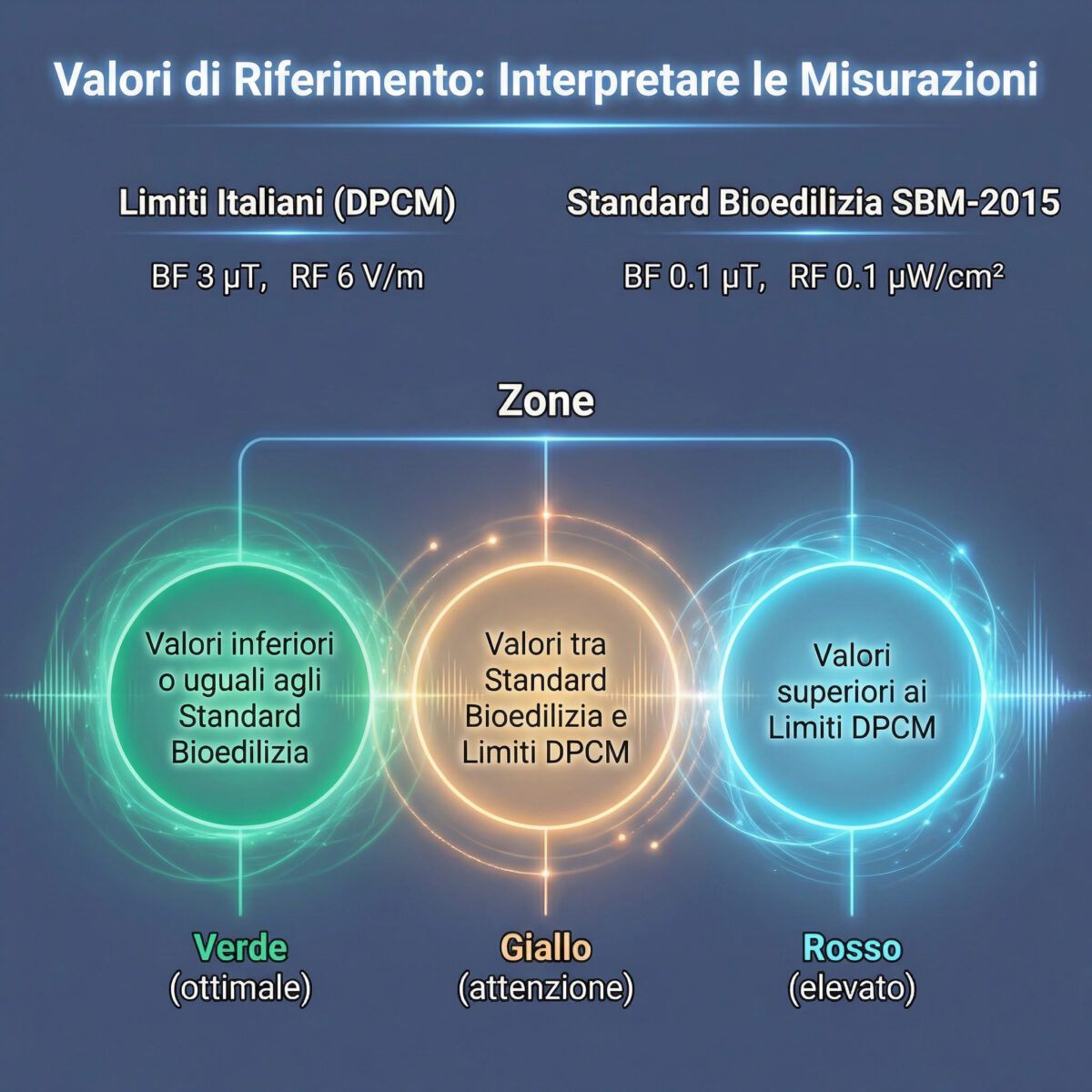 Valori di Riferimento: Interpretare le Misurazioni

Limiti Italiani (DPCM)

BF 3 μT, RF 6 V/m

Standard Bioedilizia SBM-2015

BF 0.1 μT, RF 0.1 μW/cm²

Zone

Valori inferiori o uguali agli Standard Bioedilizia

Valori tra Standard Bioedilizia e Limiti DPCM

Valori superiori ai Limiti DPCM

Verde (ottimale)

Giallo (attenzione)

Rosso (elevato)